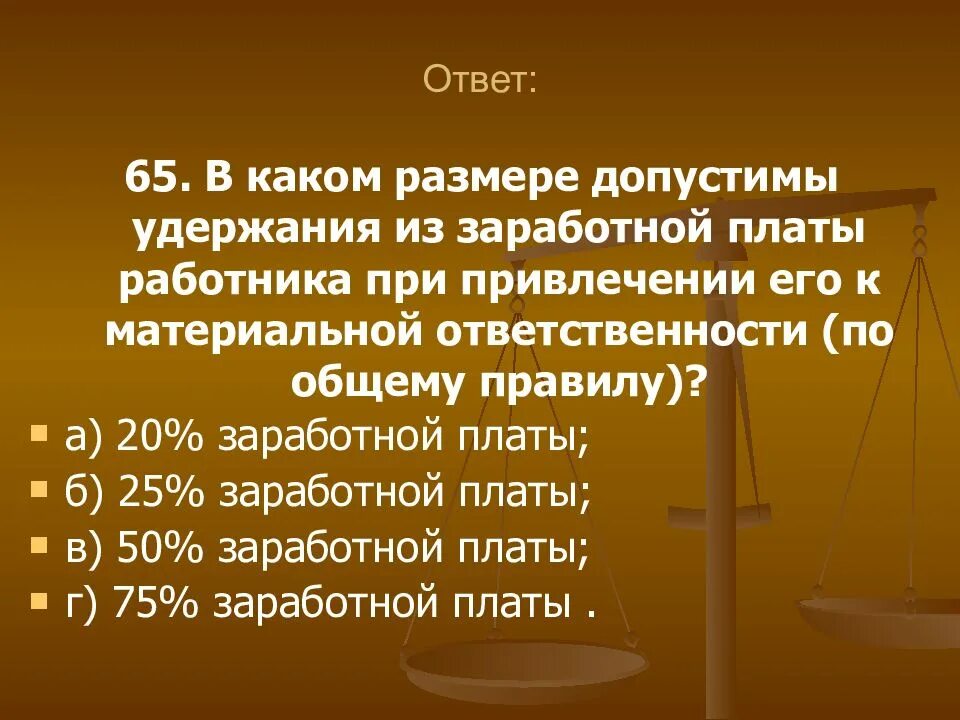 Ответ:

65. В каком размере допустимы удержания из заработной платы работника при привлечении его к материальной ответственности (по общему правилу)?

а) 20% заработной платы;
б) 25% заработной платы;
в) 50% заработной платы;
г) 75% заработной платы .